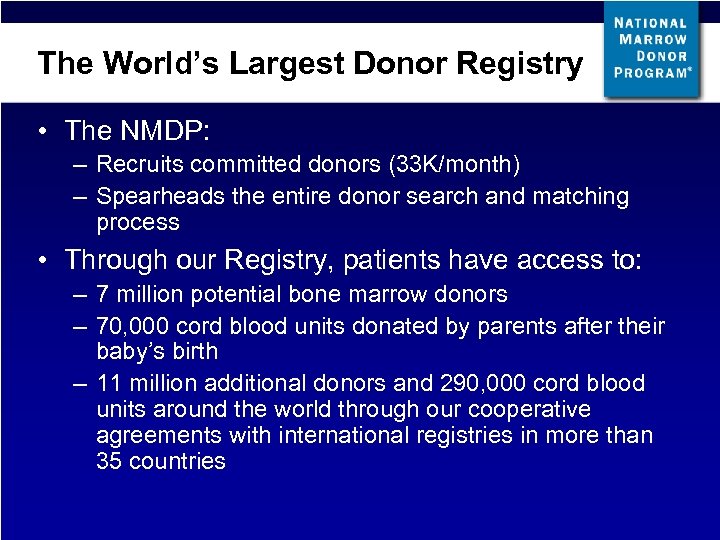 The World's Largest Donor Registry

NATIONAL MARROW DONOR PROGRAM®

• The NMDP:
– Recruits committed donors (33K/month)
– Spearheads the entire donor search and matching process

• Through our Registry, patients have access to:
– 7 million potential bone marrow donors
– 70,000 cord blood units donated by parents after their baby's birth
– 11 million additional donors and 290,000 cord blood units around the world through our cooperative agreements with international registries in more than 35 countries